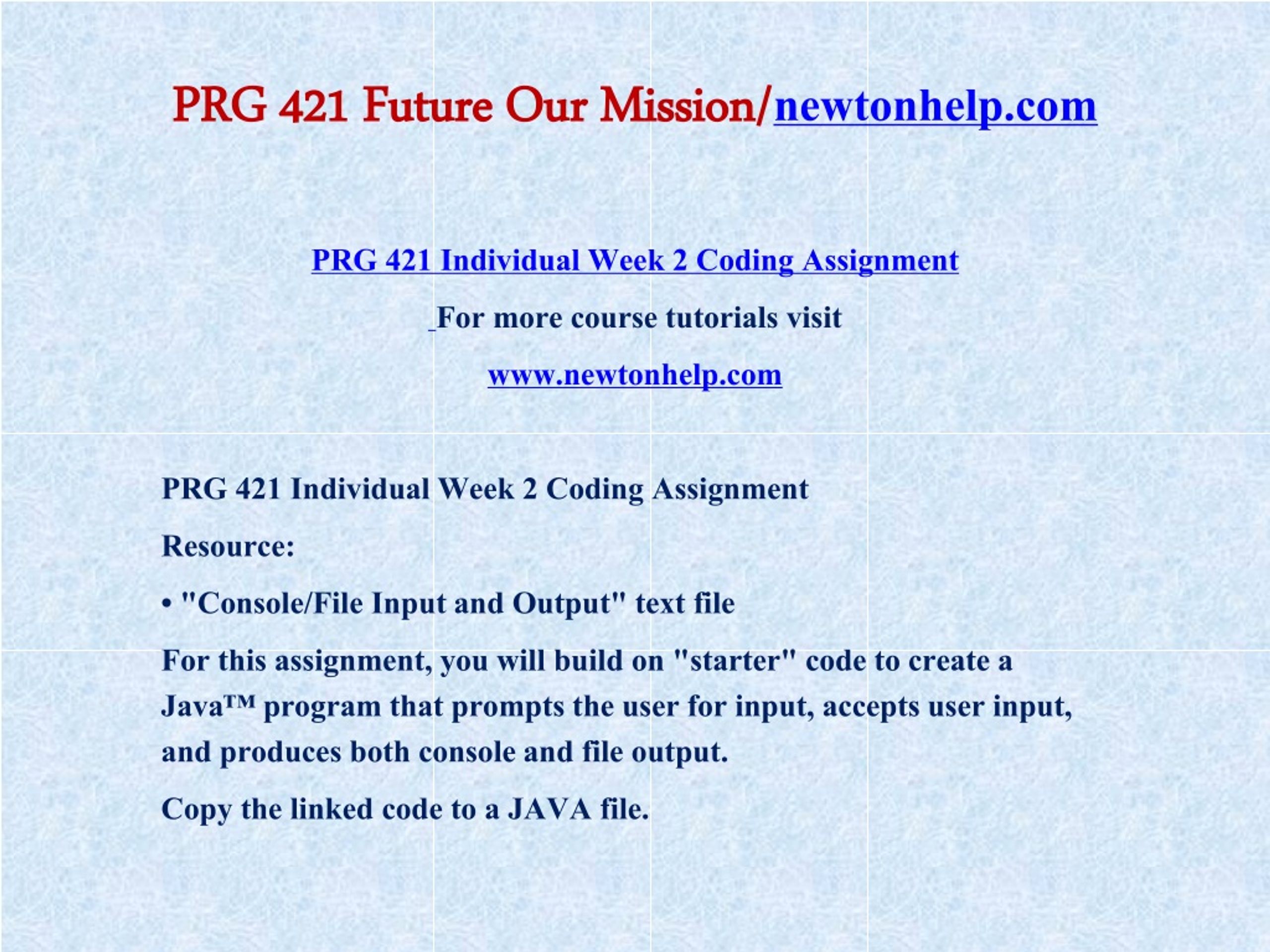 PRG 421 Future Our Mission/newtonhelp.com

PRG 421 Individual Week 2 Coding Assignment

For more course tutorials visit

www.newtonhelp.com

PRG 421 Individual Week 2 Coding Assignment

Resource:

• "Console/File Input and Output" text file

For this assignment, you will build on "starter" code to create a Java™ program that prompts the user for input, accepts user input, and produces both console and file output.

Copy the linked code to a JAVA file.